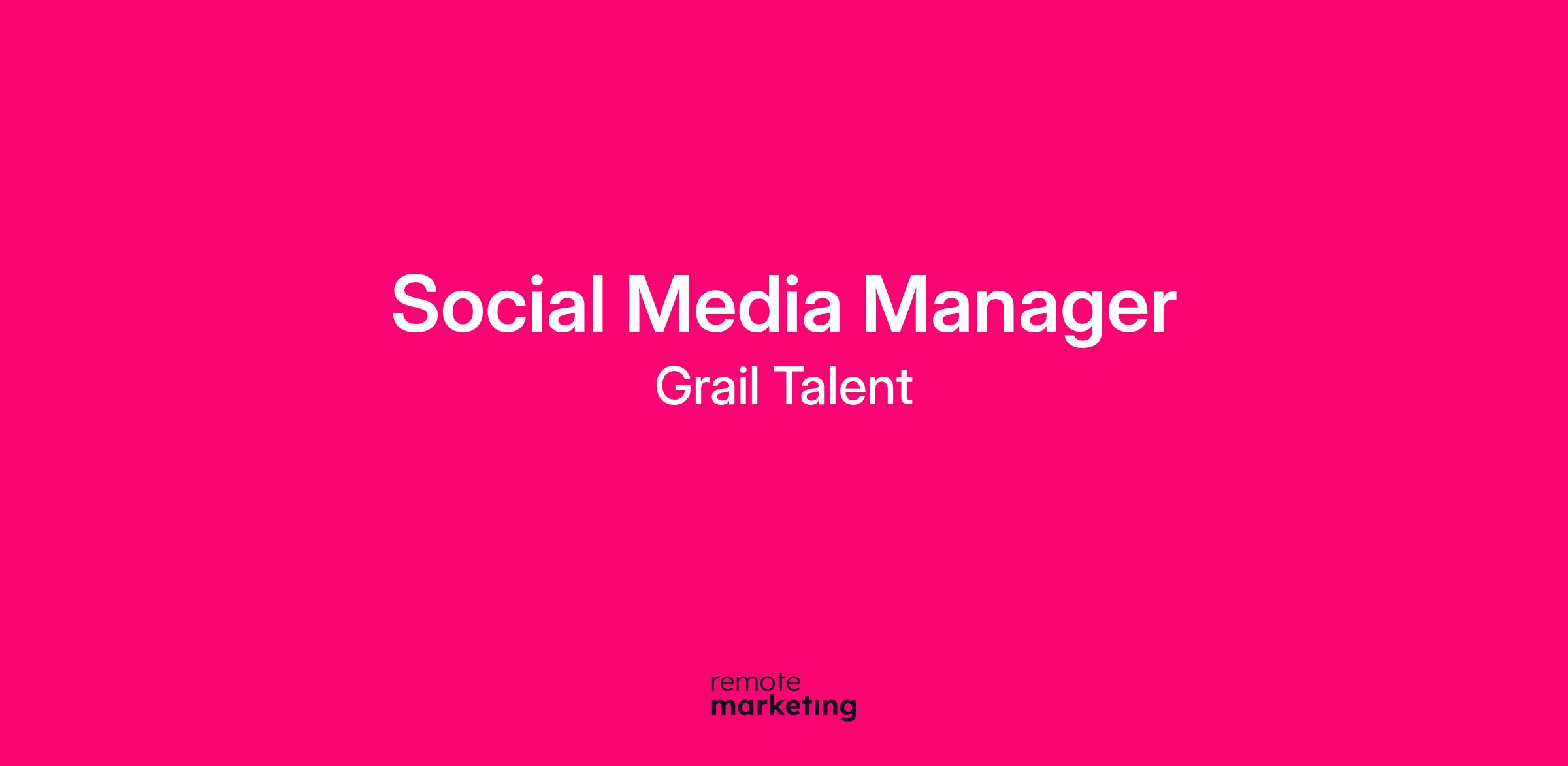 Social Media Manager
Grail Talent

remote
marketing